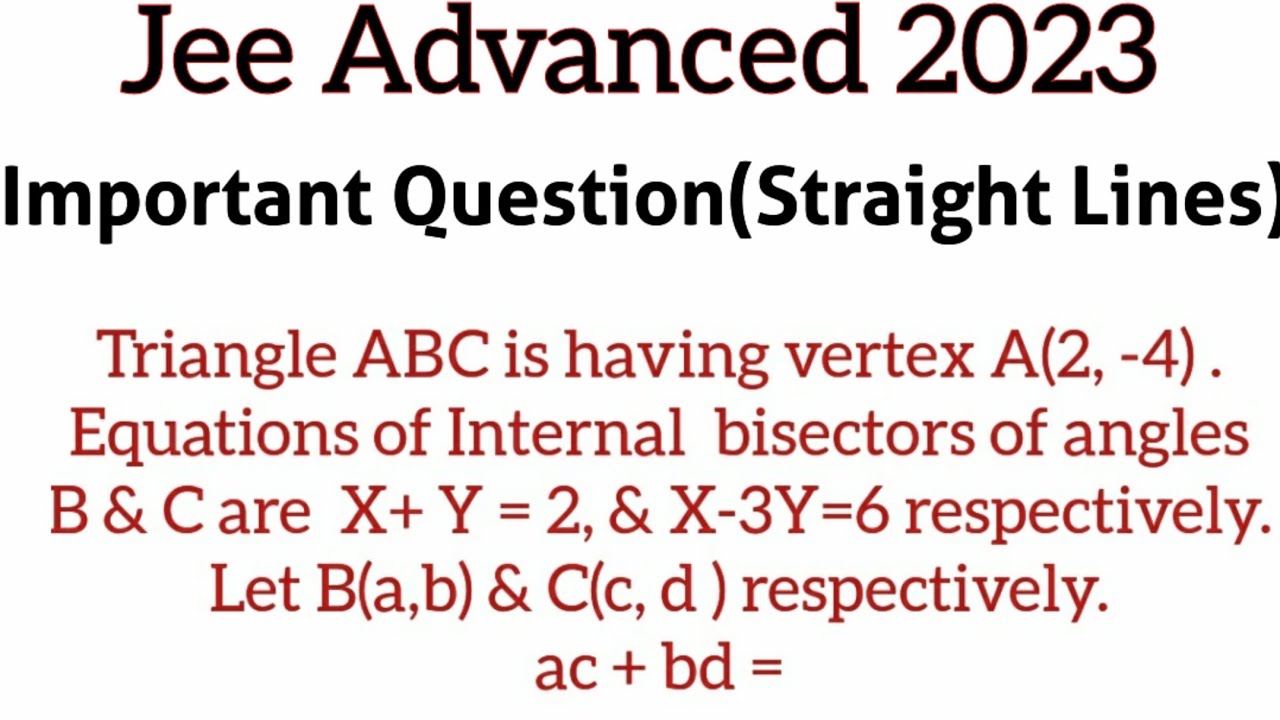 Jee Advanced 2023

Important Question(Straight Lines)

Triangle ABC is having vertex A(2, -4) . Equations of Internal bisectors of angles B & C are X+ Y = 2, & X-3Y=6 respectively. Let B(a,b) & C(c, d ) respectively. ac + bd =